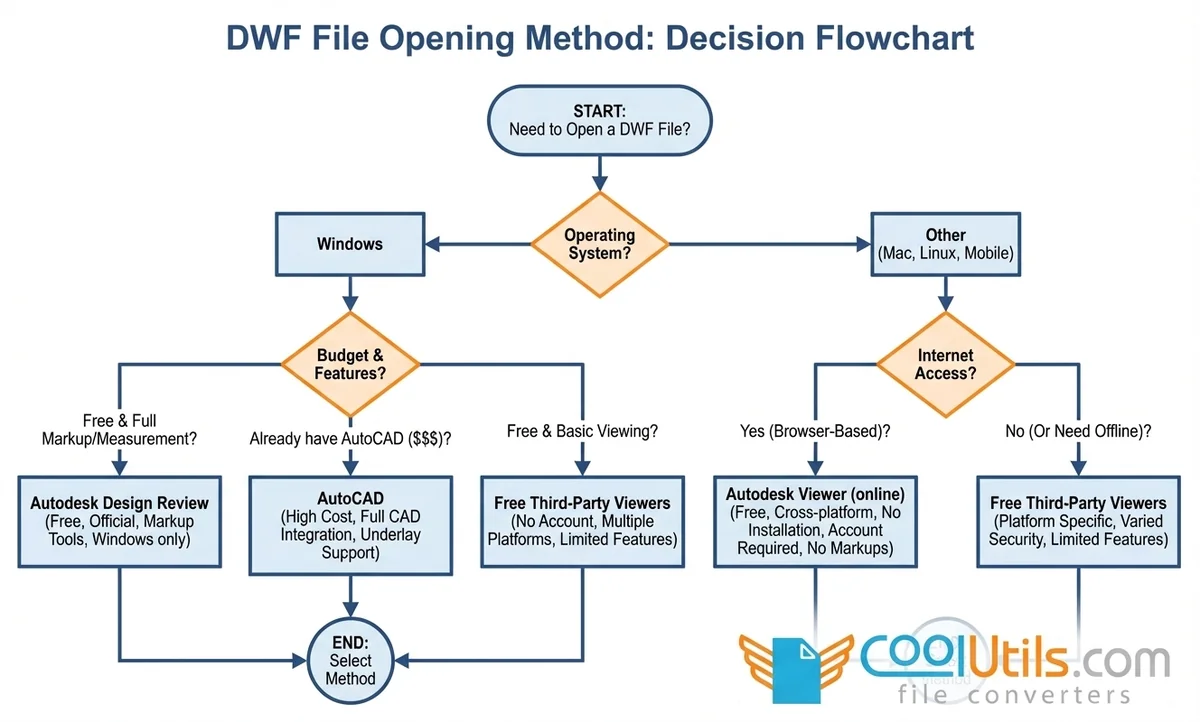 DWF File Opening Method: Decision Flowchart

START:
Need to Open a DWF File?

Operating System?

Windows

Other
(Mac, Linux, Mobile)

Budget & Features?

Internet Access?

Free & Full Markup/Measurement?

Already have AutoCAD ($$$)?

Free & Basic Viewing?

Yes (Browser-Based)?

No (Or Need Offline)?

Autodesk Design Review
(Free, Official, Markup Tools, Windows only)

AutoCAD
(High Cost, Full CAD Integration, Underlay Support)

Free Third-Party Viewers
(No Account, Multiple Platforms, Limited Features)

Autodesk Viewer (online)
(Free, Cross-platform, No Installation, Account Required, No Markups)

Free Third-Party Viewers
(Platform Specific, Varied Security, Limited Features)

END:
Select Method

CoolUtils.com
file converters